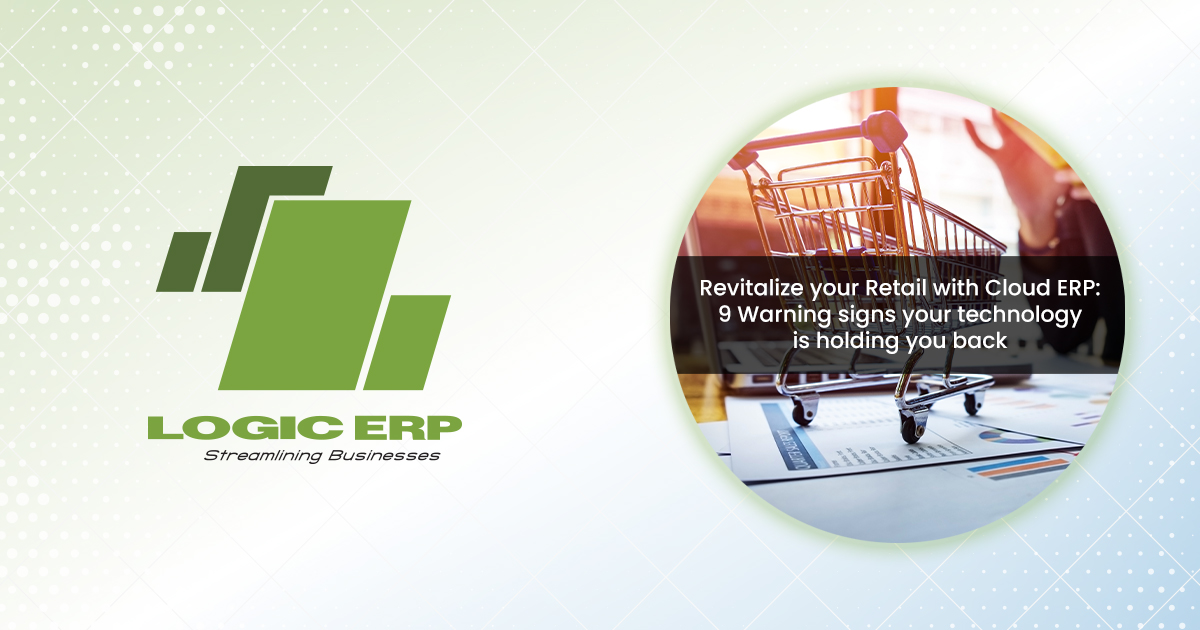 LOGIC ERP
Streamlining Businesses

Revitalize your Retail with Cloud ERP: 9 Warning signs your technology is holding you back